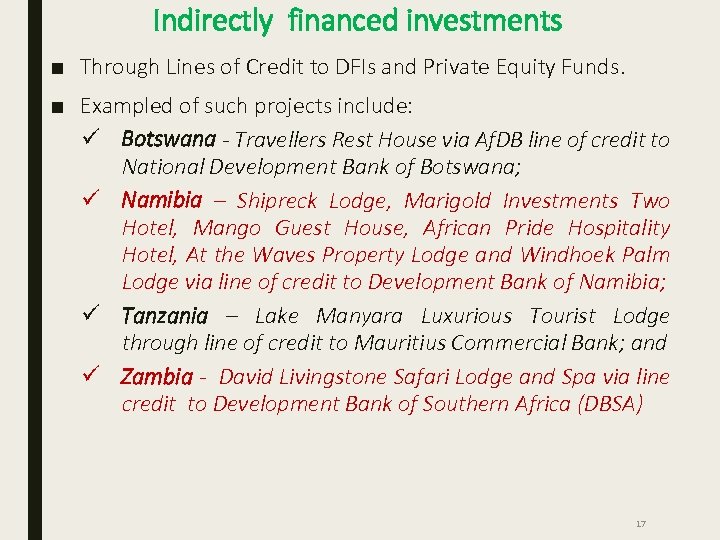 Indirectly financed investments

■ Through Lines of Credit to DFIs and Private Equity Funds.

■ Exampled of such projects include:

✓ Botswana - Travellers Rest House via AfDB line of credit to National Development Bank of Botswana;

✓ Namibia – Shipreck Lodge, Marigold Investments Two Hotel, Mango Guest House, African Pride Hospitality Hotel, At the Waves Property Lodge and Windhoek Palm Lodge via line of credit to Development Bank of Namibia;

✓ Tanzania – Lake Manyara Luxurious Tourist Lodge through line of credit to Mauritius Commercial Bank; and

✓ Zambia - David Livingstone Safari Lodge and Spa via line credit to Development Bank of Southern Africa (DBSA)

17